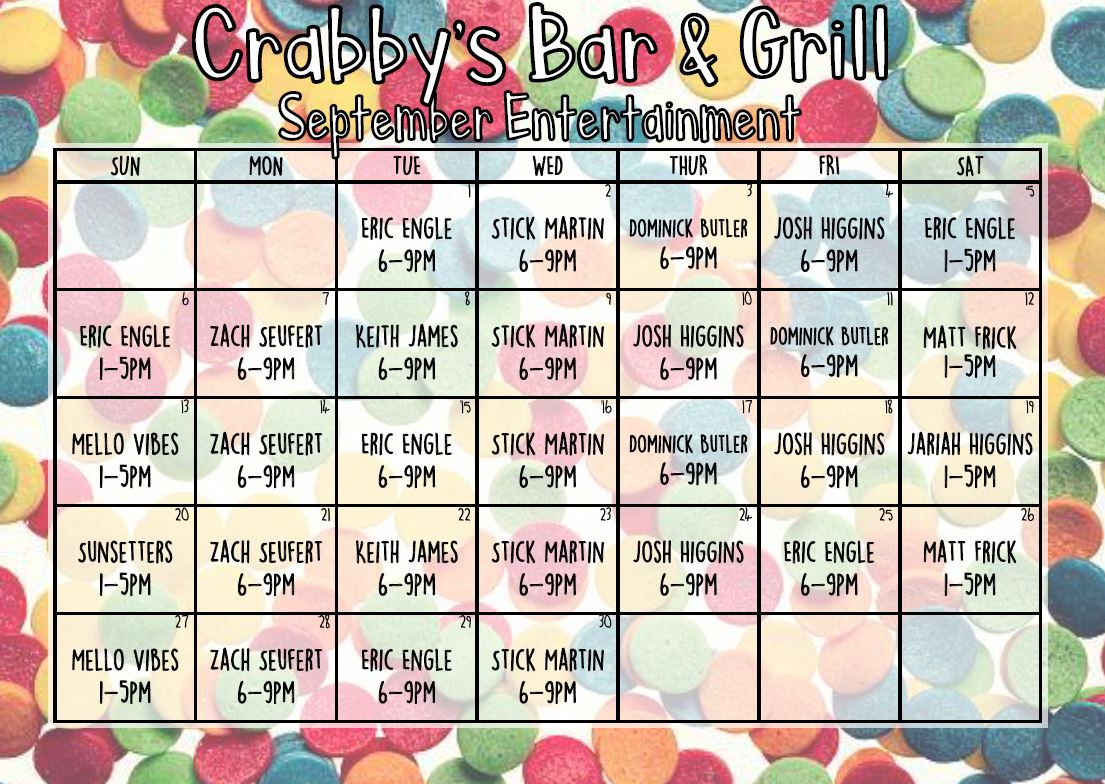 Crabby's Bar & Grill
September Entertainment

| SUN | MON | TUE | WED | THUR | FRI | SAT |
|---|---|---|---|---|---|---|
| | | 1 ERIC ENGLE 6-9PM | 2 STICK MARTIN 6-9PM | 3 DOMINICK BUTLER 6-9PM | 4 JOSH HIGGINS 6-9PM | 5 ERIC ENGLE 1-5PM |
| 6 ERIC ENGLE 1-5PM | 7 ZACH SEUFERT 6-9PM | 8 KEITH JAMES 6-9PM | 9 STICK MARTIN 6-9PM | 10 JOSH HIGGINS 6-9PM | 11 DOMINICK BUTLER 6-9PM | 12 MATT FRICK 1-5PM |
| 13 MELLO VIBES 1-5PM | 14 ZACH SEUFERT 6-9PM | 15 ERIC ENGLE 6-9PM | 16 STICK MARTIN 6-9PM | 17 DOMINICK BUTLER 6-9PM | 18 JOSH HIGGINS 6-9PM | 19 JARIAH HIGGINS 1-5PM |
| 20 SUNSETTERS 1-5PM | 21 ZACH SEUFERT 6-9PM | 22 KEITH JAMES 6-9PM | 23 STICK MARTIN 6-9PM | 24 JOSH HIGGINS 6-9PM | 25 ERIC ENGLE 6-9PM | 26 MATT FRICK 1-5PM |
| 27 MELLO VIBES 1-5PM | 28 ZACH SEUFERT 6-9PM | 29 ERIC ENGLE 6-9PM | 30 STICK MARTIN 6-9PM | | | |